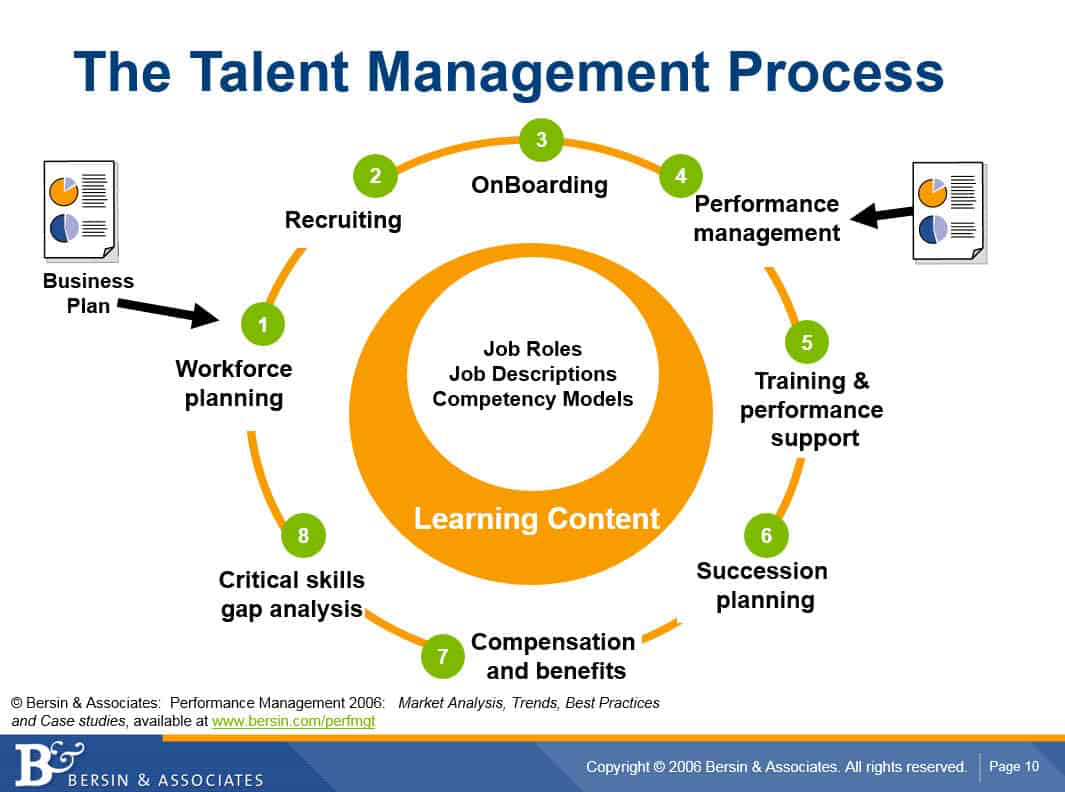 The Talent Management Process

Business Plan

1
Workforce planning

2
Recruiting

3
OnBoarding

4
Performance management

5
Training & performance support

6
Succession planning

7
Compensation and benefits

8
Critical skills gap analysis

Job Roles
Job Descriptions
Competency Models

Learning Content

© Bersin & Associates: Performance Management 2006: Market Analysis, Trends, Best Practices and Case studies, available at www.bersin.com/perfmgt

B& BERSIN & ASSOCIATES

Copyright © 2006 Bersin & Associates. All rights reserved. Page 10